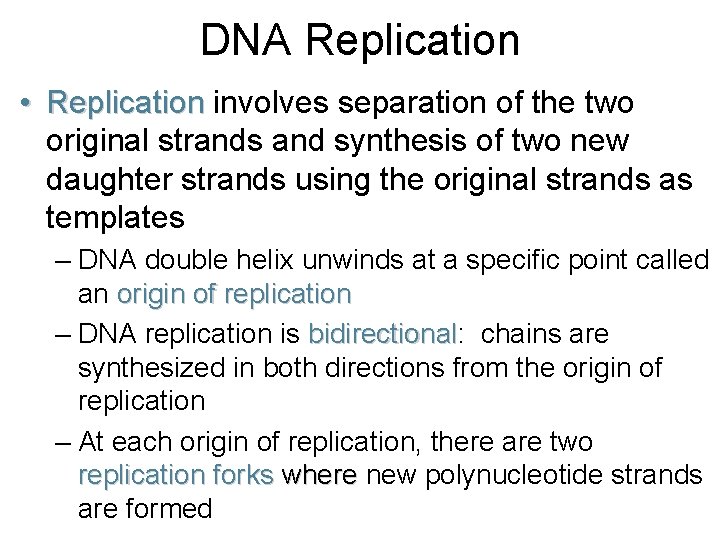 DNA Replication

• Replication involves separation of the two original strands and synthesis of two new daughter strands using the original strands as templates

– DNA double helix unwinds at a specific point called an origin of replication

– DNA replication is bidirectional: chains are synthesized in both directions from the origin of replication

– At each origin of replication, there are two replication forks where new polynucleotide strands are formed